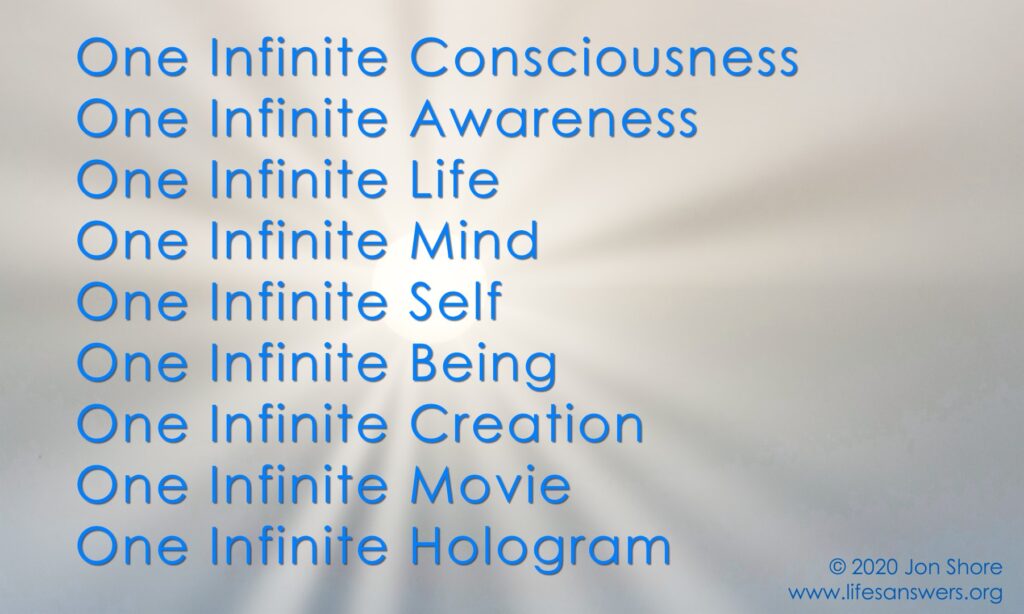 One Infinite Consciousness
One Infinite Awareness
One Infinite Life
One Infinite Mind
One Infinite Self
One Infinite Being
One Infinite Creation
One Infinite Movie
One Infinite Hologram

© 2020 Jon Shore
www.lifesanswers.org